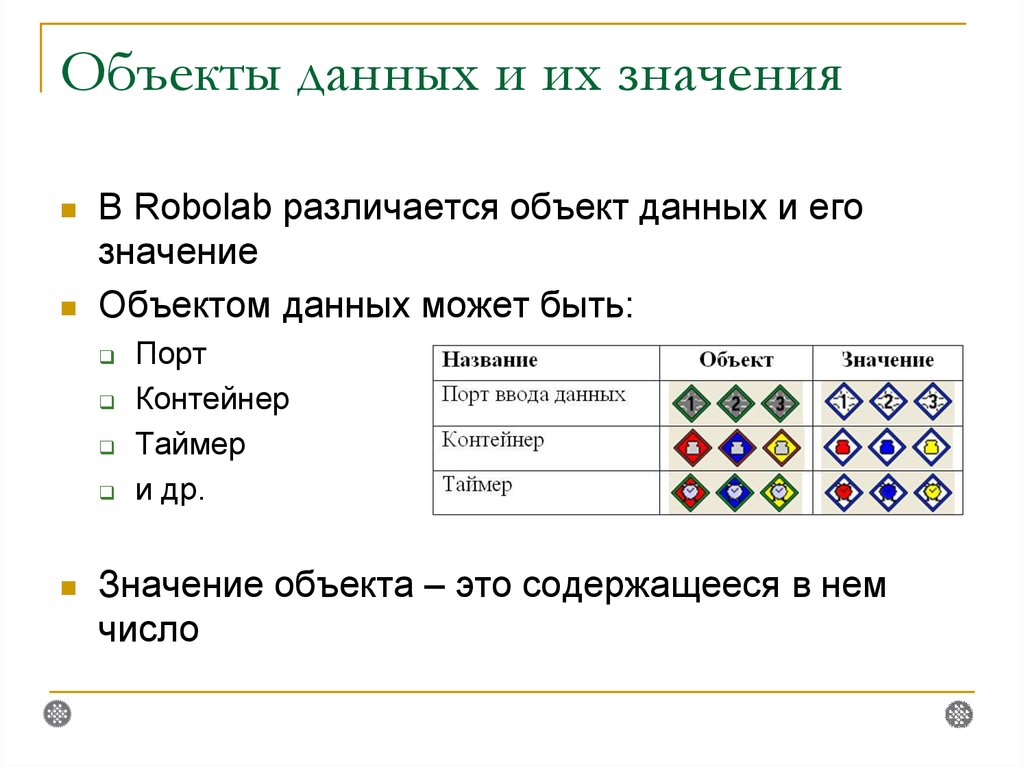 Объекты данных и их значения

В Robolab различается объект данных и его значение

Объектом данных может быть:

Порт

Контейнер

Таймер

и др.

| Название | Объект | Значение |
|---|---|---|
| Порт ввода данных | 1 2 3 | 1 2 3 |
| Контейнер | | |
| Таймер | | |

Значение объекта – это содержащееся в нем число